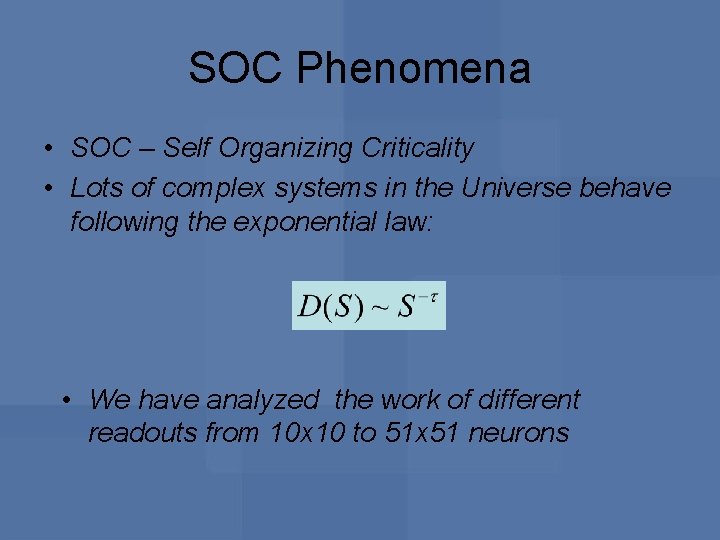 SOC Phenomena

• SOC – Self Organizing Criticality
• Lots of complex systems in the Universe behave following the exponential law:

$D(S) \sim S^{-\tau}$

• We have analyzed the work of different readouts from 10x10 to 51x51 neurons